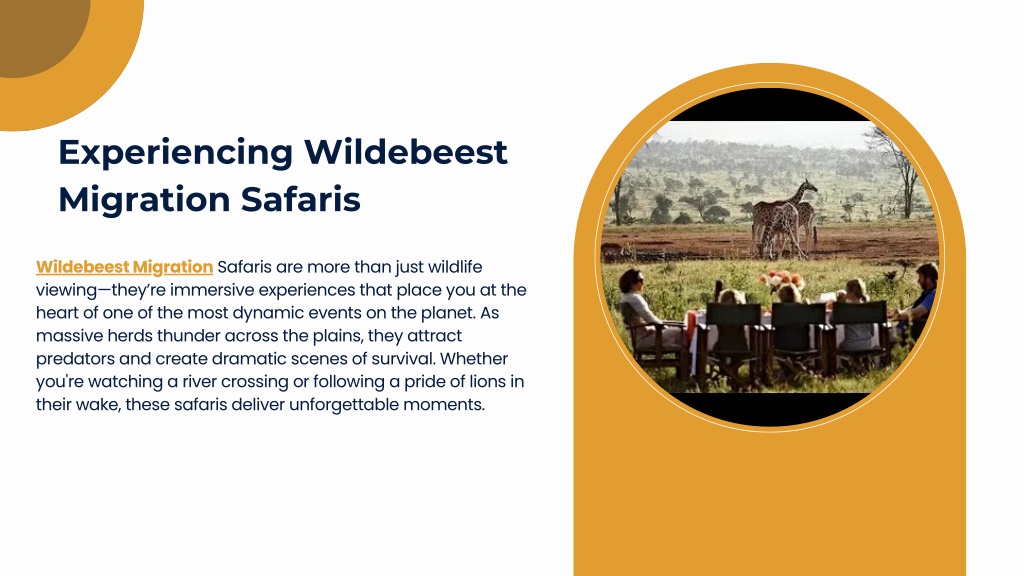 Experiencing Wildebeest Migration Safaris

Wildebeest Migration Safaris are more than just wildlife viewing—they're immersive experiences that place you at the heart of one of the most dynamic events on the planet. As massive herds thunder across the plains, they attract predators and create dramatic scenes of survival. Whether you're watching a river crossing or following a pride of lions in their wake, these safaris deliver unforgettable moments.